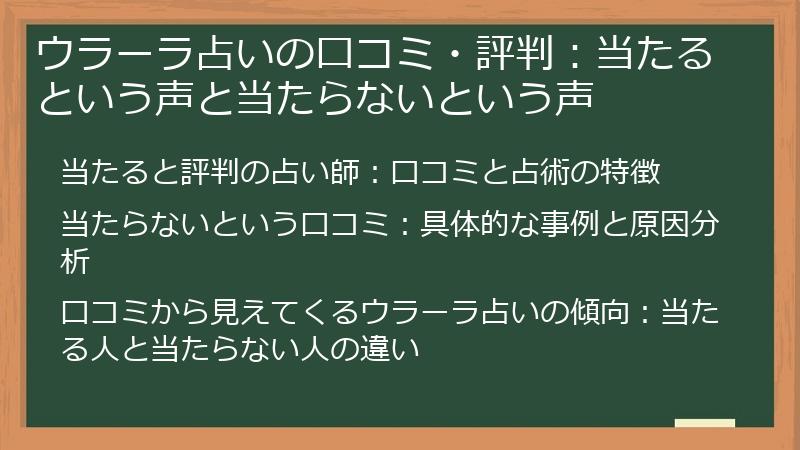 ウラーラ占いの口コミ・評判：当たるという声と当たらないという声

当たると評判の占い師：口コミと占術の特徴

当たらないという口コミ：具体的な事例と原因分析

口コミから見えてくるウラーラ占いの傾向：当たる人と当たらない人の違い